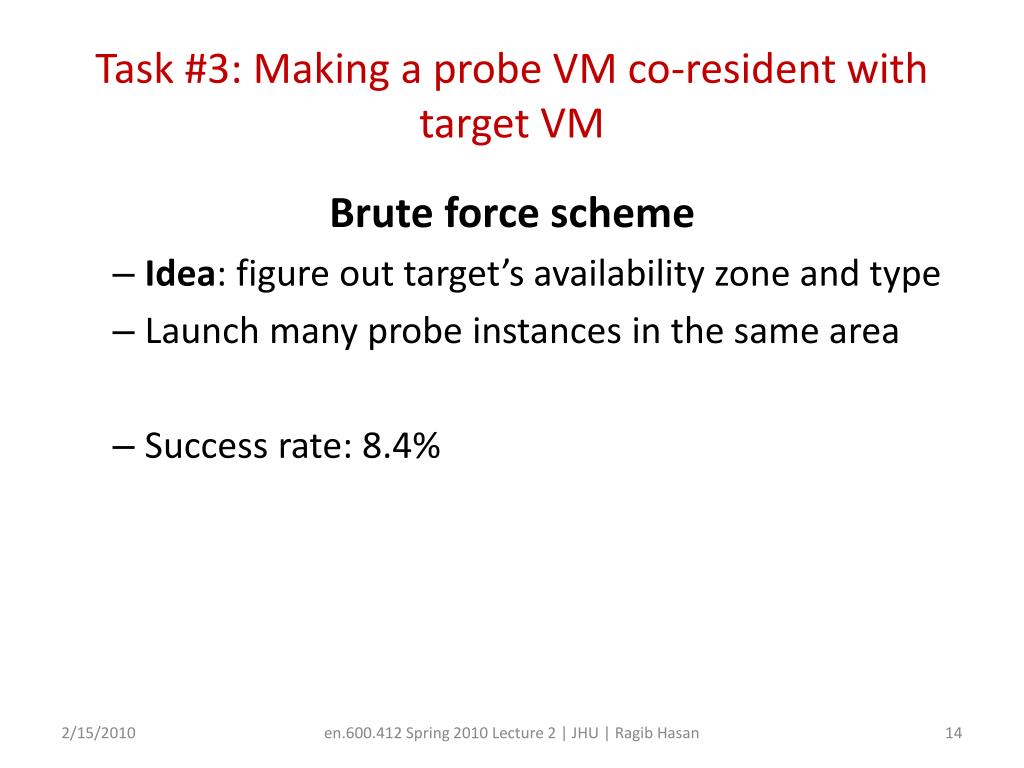 Task #3: Making a probe VM co-resident with target VM

Brute force scheme

– Idea: figure out target's availability zone and type

– Launch many probe instances in the same area

– Success rate: 8.4%

2/15/2010

en.600.412 Spring 2010 Lecture 2 | JHU | Ragib Hasan

14